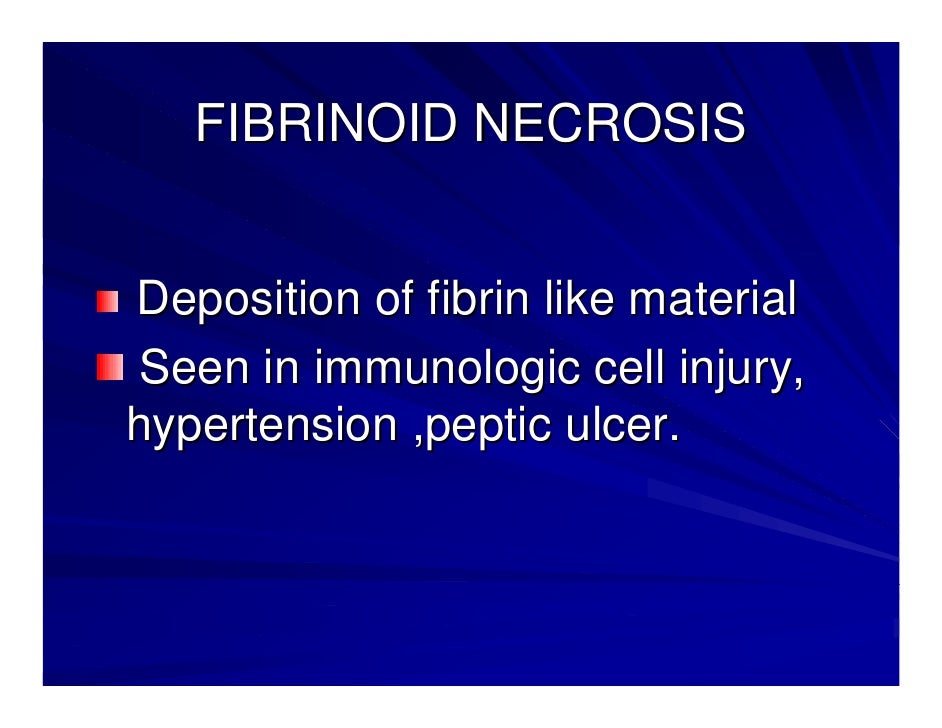 FIBRINOID NECROSIS

Deposition of fibrin like material

Seen in immunologic cell injury, hypertension ,peptic ulcer.